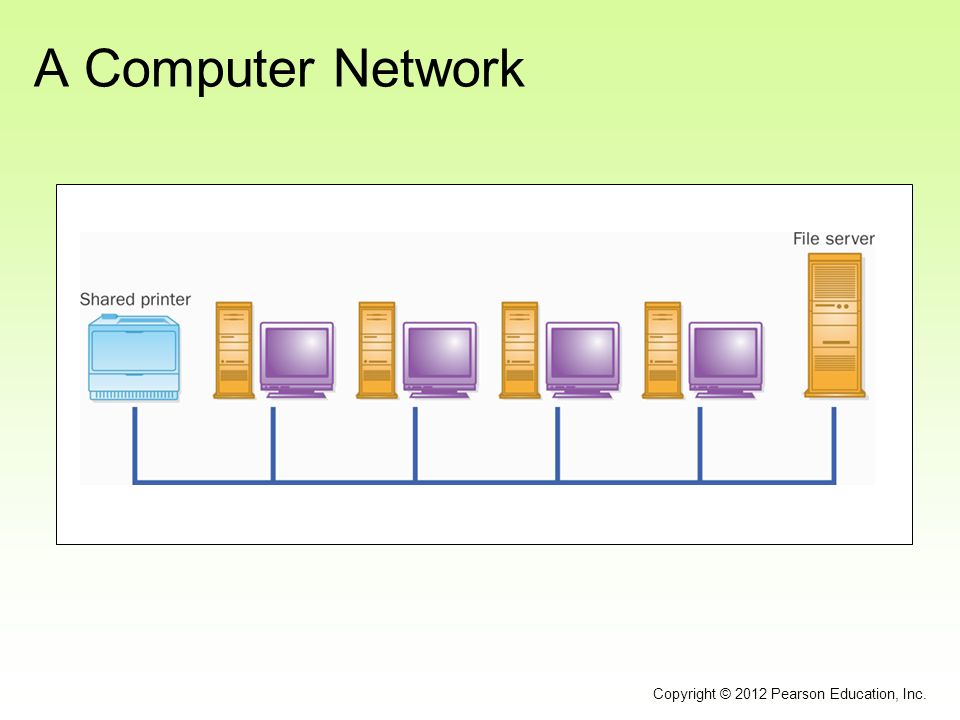 A Computer Network

Shared printer

File server

Copyright © 2012 Pearson Education, Inc.